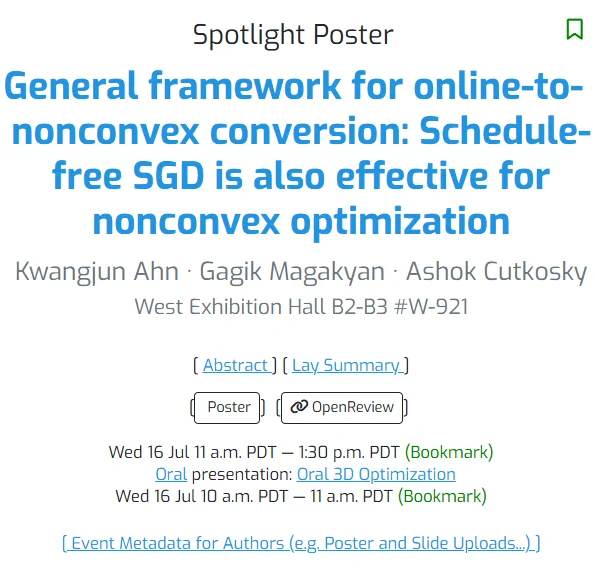 Spotlight Poster

General framework for online-to-nonconvex conversion: Schedule-free SGD is also effective for nonconvex optimization

Kwangjun Ahn · Gagik Magakyan · Ashok Cutkosky

West Exhibition Hall B2-B3 #W-921

[ Abstract ] [ Lay Summary ]

[ Poster ] [ OpenReview ]

Wed 16 Jul 11 a.m. PDT — 1:30 p.m. PDT (Bookmark)
Oral presentation: Oral 3D Optimization
Wed 16 Jul 10 a.m. PDT — 11 a.m. PDT (Bookmark)

[ Event Metadata for Authors (e.g. Poster and Slide Uploads...) ]